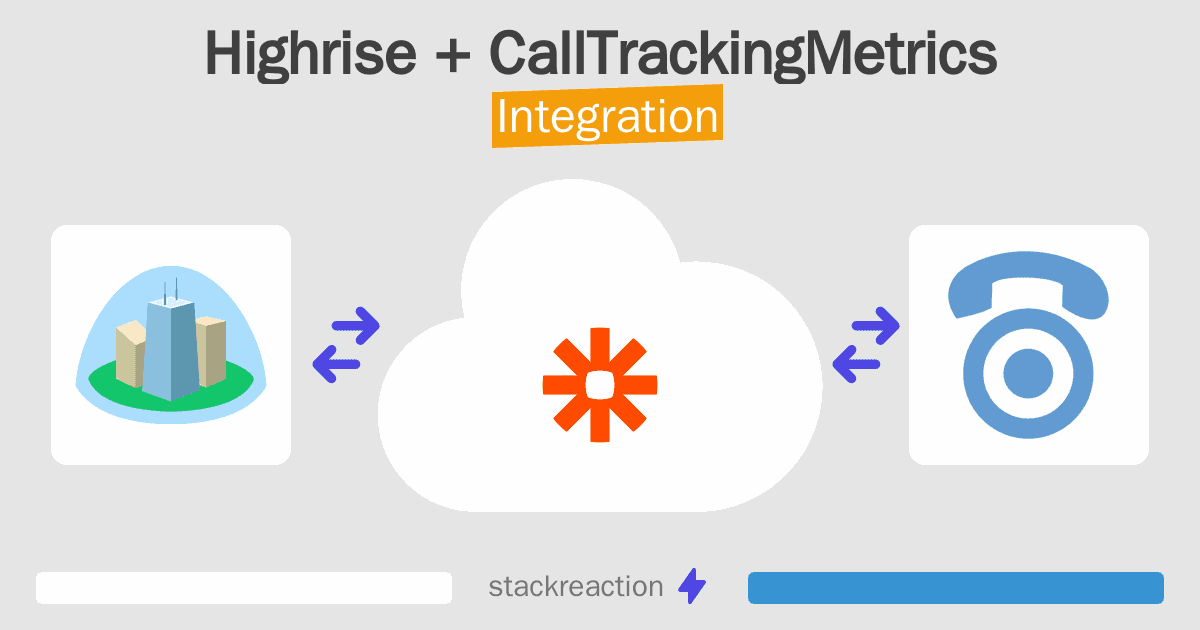 Highrise + CallTrackingMetrics
Integration

stackreaction